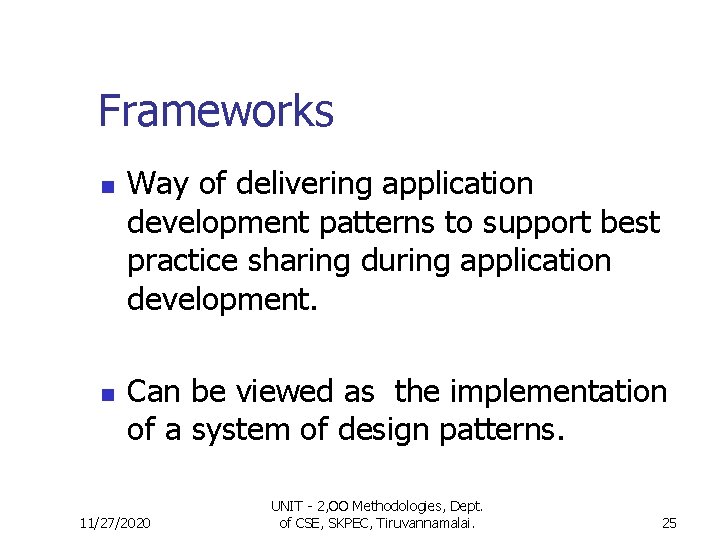 Frameworks

Way of delivering application development patterns to support best practice sharing during application development.

Can be viewed as the implementation of a system of design patterns.

11/27/2020

UNIT - 2,OO Methodologies, Dept. of CSE, SKPEC, Tiruvannamalai.

25